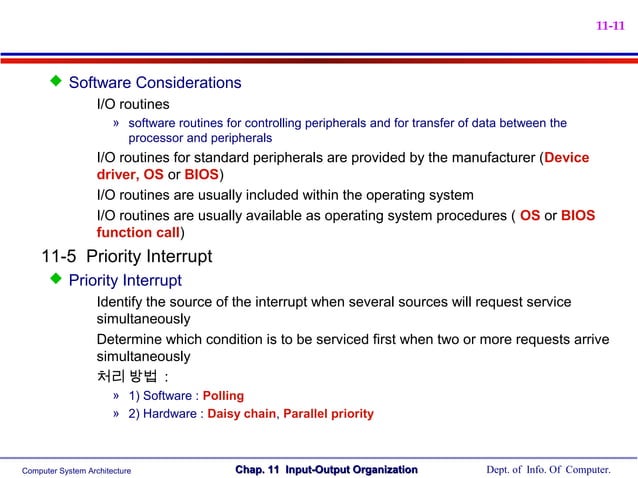 11-11

◆ Software Considerations

I/O routines

» software routines for controlling peripherals and for transfer of data between the processor and peripherals

I/O routines for standard peripherals are provided by the manufacturer (Device driver, OS or BIOS)

I/O routines are usually included within the operating system

I/O routines are usually available as operating system procedures ( OS or BIOS function call)

11-5 Priority Interrupt

◆ Priority Interrupt

Identify the source of the interrupt when several sources will request service simultaneously

Determine which condition is to be serviced first when two or more requests arrive simultaneously

처리 방법 :

» 1) Software : Polling

» 2) Hardware : Daisy chain, Parallel priority

Computer System Architecture

Chap. 11 Input-Output Organization

Dept. of Info. Of Computer.